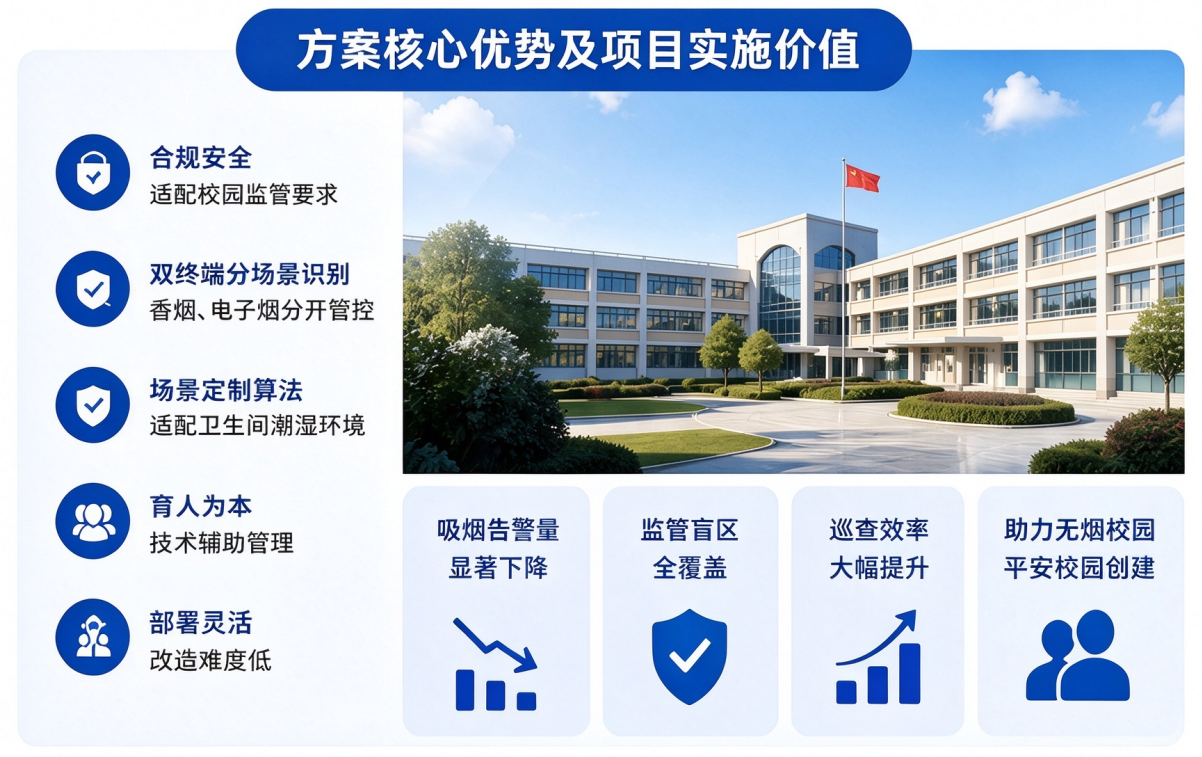 方案核心优势及项目实施价值

合规安全
适配校园监管要求

双终端分场景识别
香烟、电子烟分开管控

场景定制算法
适配卫生间潮湿环境

育人为本
技术辅助管理

部署灵活
改造难度低

吸烟告警量
显著下降

监管盲区
全覆盖

巡查效率
大幅提升

助力无烟校园
平安校园创建